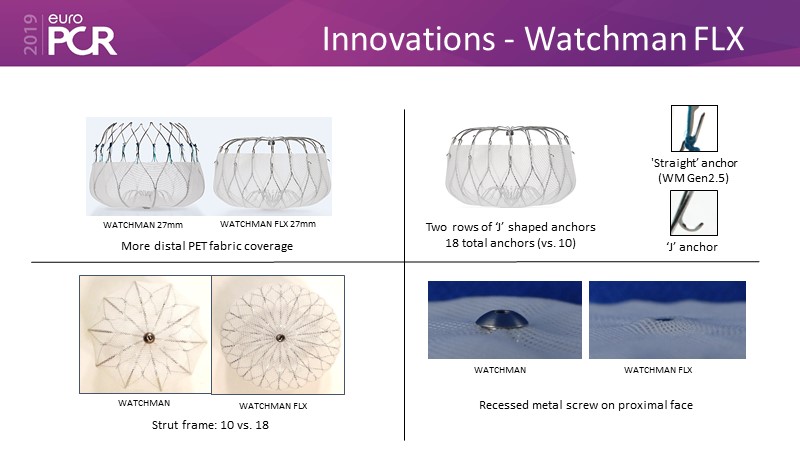 2019 euro PCR

Innovations - Watchman FLX

WATCHMAN 27mm

WATCHMAN FLX 27mm

More distal PET fabric coverage

Two rows of 'J' shaped anchors
18 total anchors (vs. 10)

'Straight' anchor
(WM Gen2.5)

'J' anchor

WATCHMAN

WATCHMAN FLX

Strut frame: 10 vs. 18

WATCHMAN

WATCHMAN FLX

Recessed metal screw on proximal face